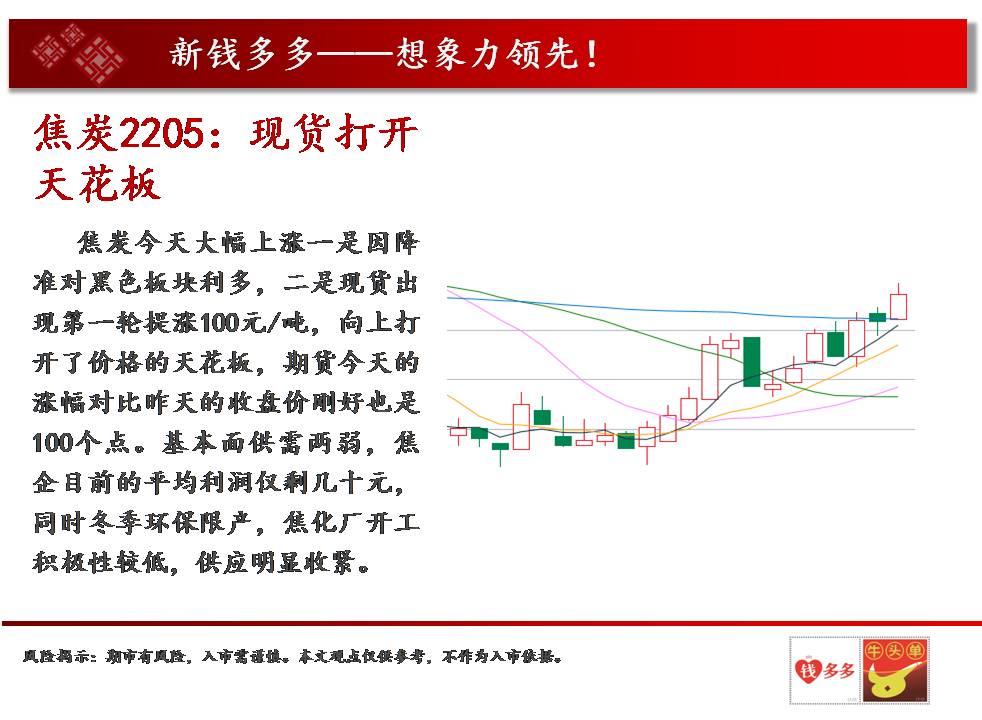 新钱多多——想象力领先！

焦炭2205：现货打开天花板

焦炭今天大幅上涨一是因降准对黑色板块利多，二是现货出现第一轮提涨100元/吨，向上打开了价格的天花板，期货今天的涨幅对比昨天的收盘价刚好也是100个点。基本面供需两弱，焦企目前的平均利润仅剩几十元，同时冬季环保限产，焦化厂开工积极性较低，供应明显收紧。

风险揭示：期市有风险，入市需谨慎。本文观点仅供参考，不作为入市依据。

钱多多 牛头单